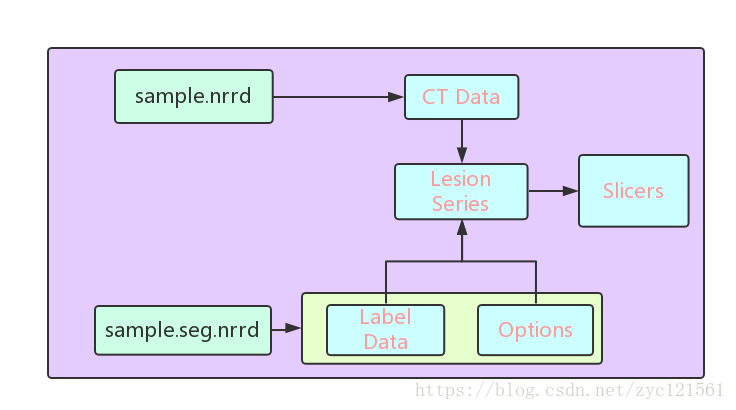 sample.nrrd

CT Data

Lesion Series

Slicers

sample.seg.nrrd

Label Data

Options

https://blog.csdn.net/zyc121561